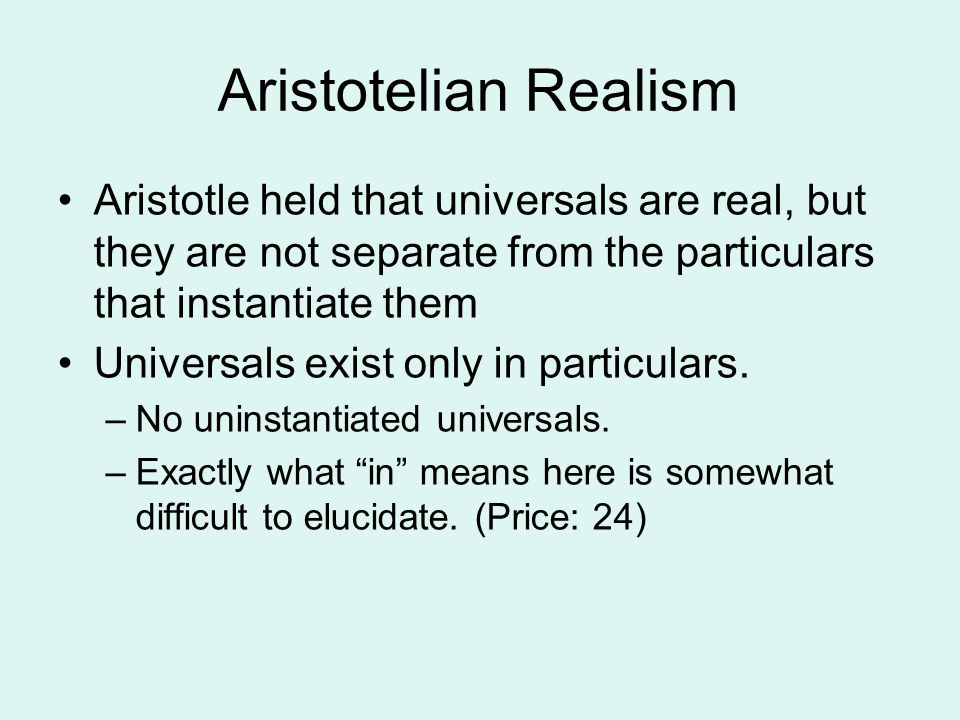 Aristotelian Realism

• Aristotle held that universals are real, but they are not separate from the particulars that instantiate them

• Universals exist only in particulars.

– No uninstantiated universals.

– Exactly what “in” means here is somewhat difficult to elucidate. (Price: 24)